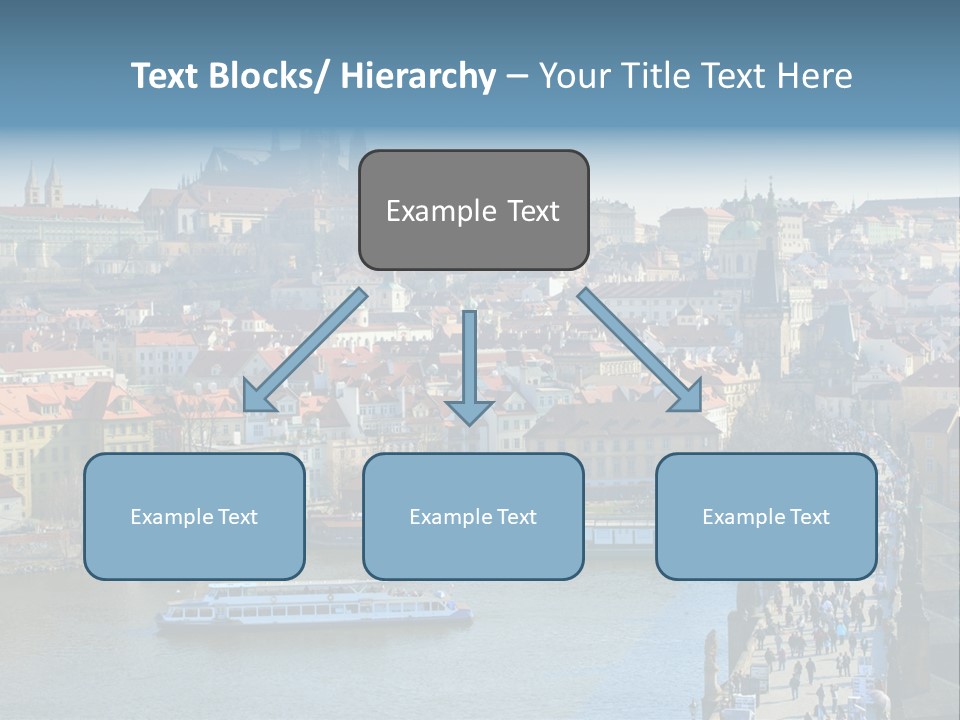 Text Blocks/ Hierarchy – Your Title Text Here

Example Text

Example Text

Example Text

Example Text